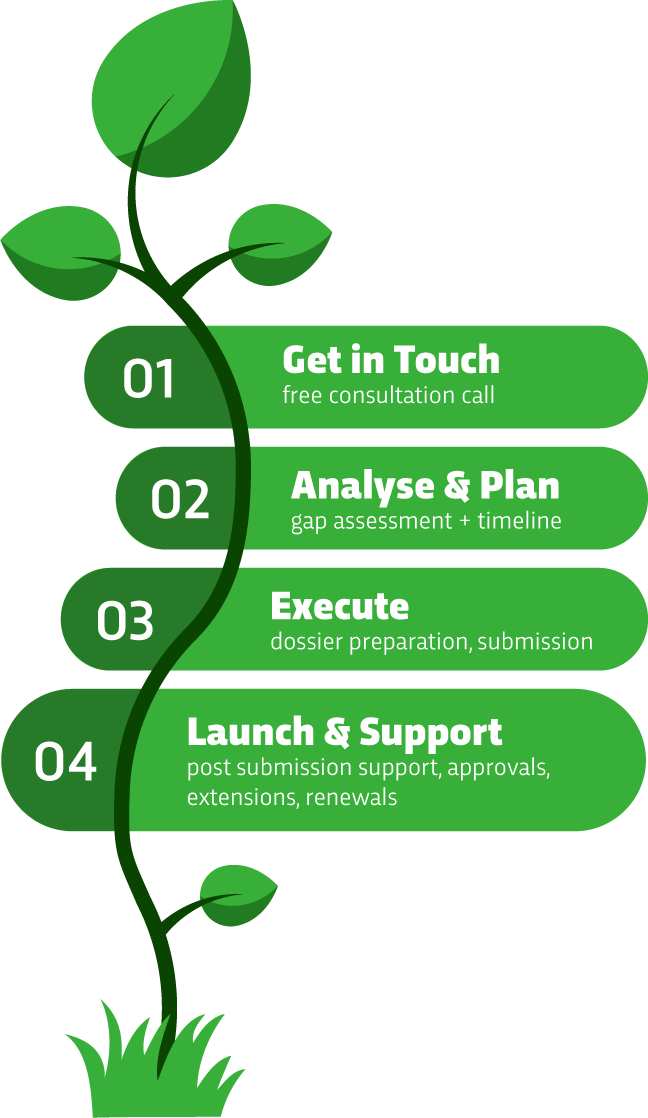 01
Get in Touch
free consultation call

02
Analyse & Plan
gap assessment + timeline

03
Execute
dossier preparation, submission

04
Launch & Support
post submission support, approvals, extensions, renewals